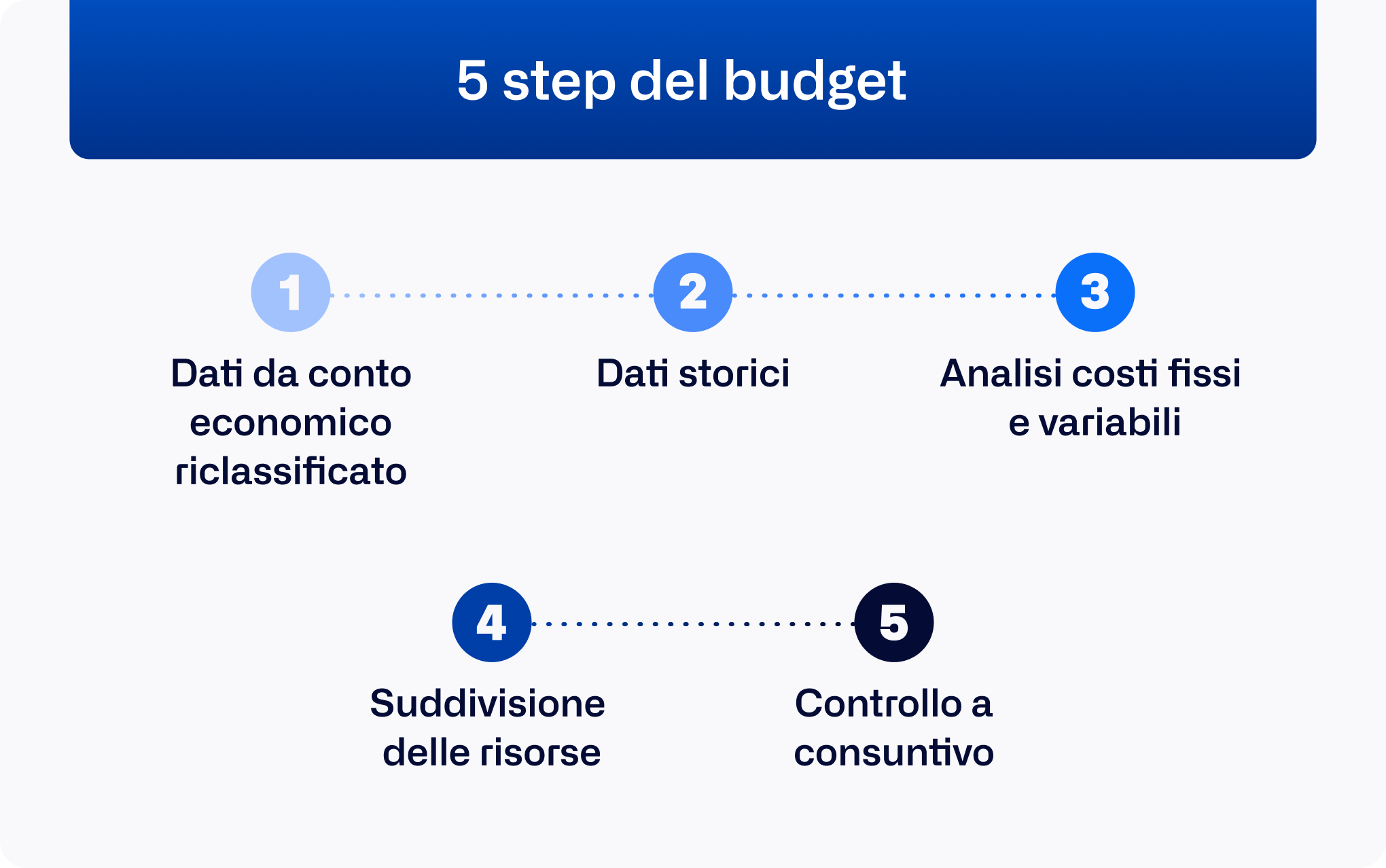 5 step del budget

1
Dati da conto economico riclassificato

2
Dati storici

3
Analisi costi fissi e variabili

4
Suddivisione delle risorse

5
Controllo a consuntivo